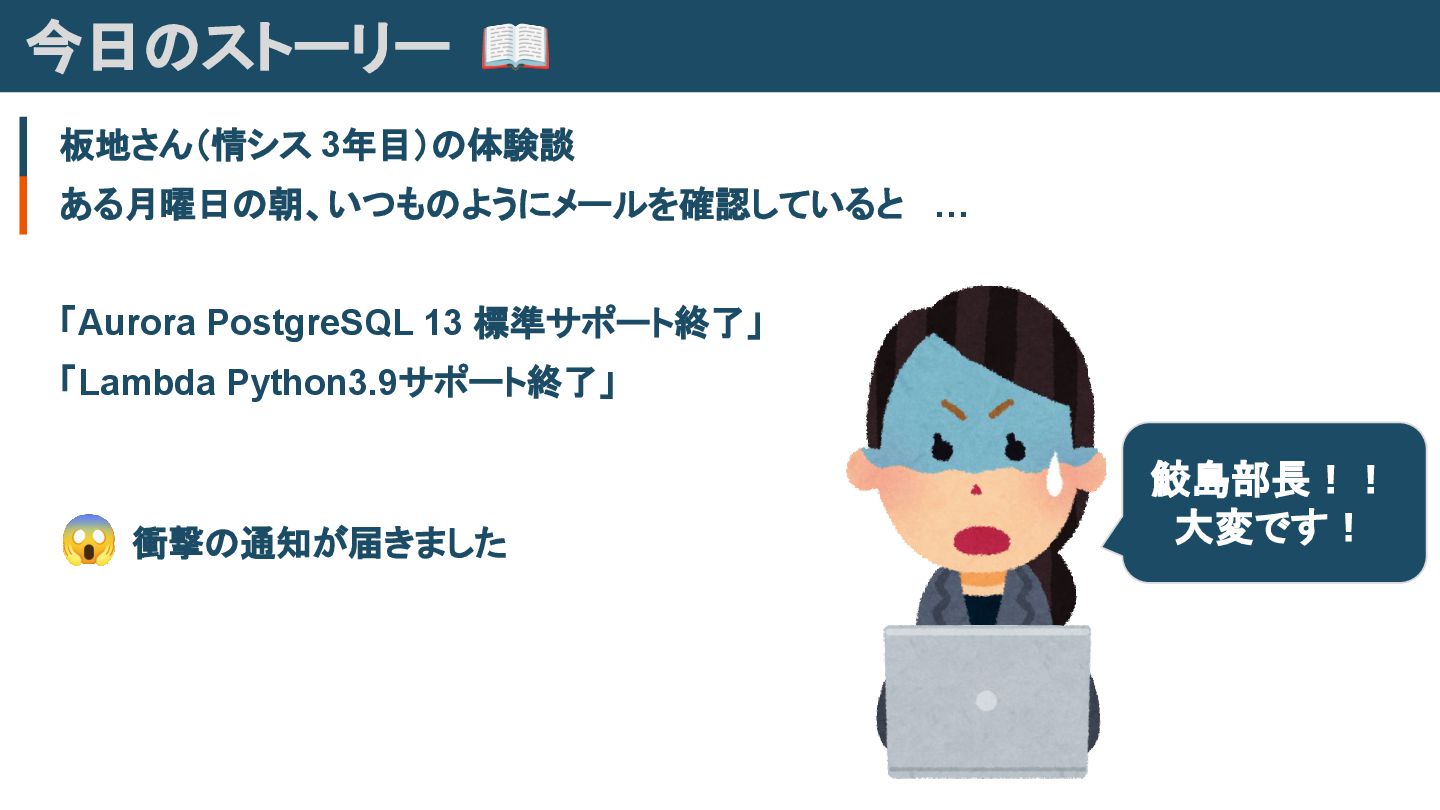 今日のストーリー 📖

板地さん（情シス 3年目）の体験談
ある月曜日の朝、いつものようにメールを確認していると …

「Aurora PostgreSQL 13 標準サポート終了」
「Lambda Python3.9サポート終了」

😱 衝撃の通知が届きました

鮫島部長！！
大変です！